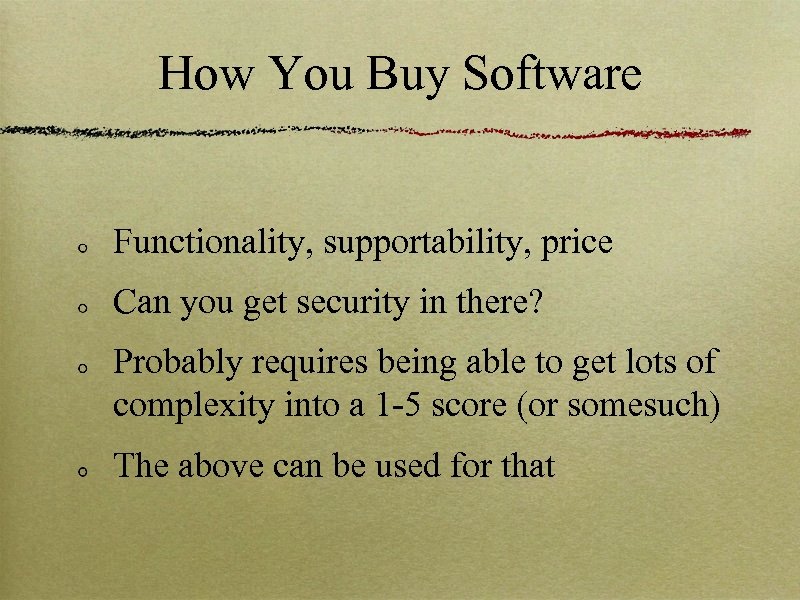 How You Buy Software

- Functionality, supportability, price
- Can you get security in there?
- Probably requires being able to get lots of complexity into a 1-5 score (or somesuch)
- The above can be used for that